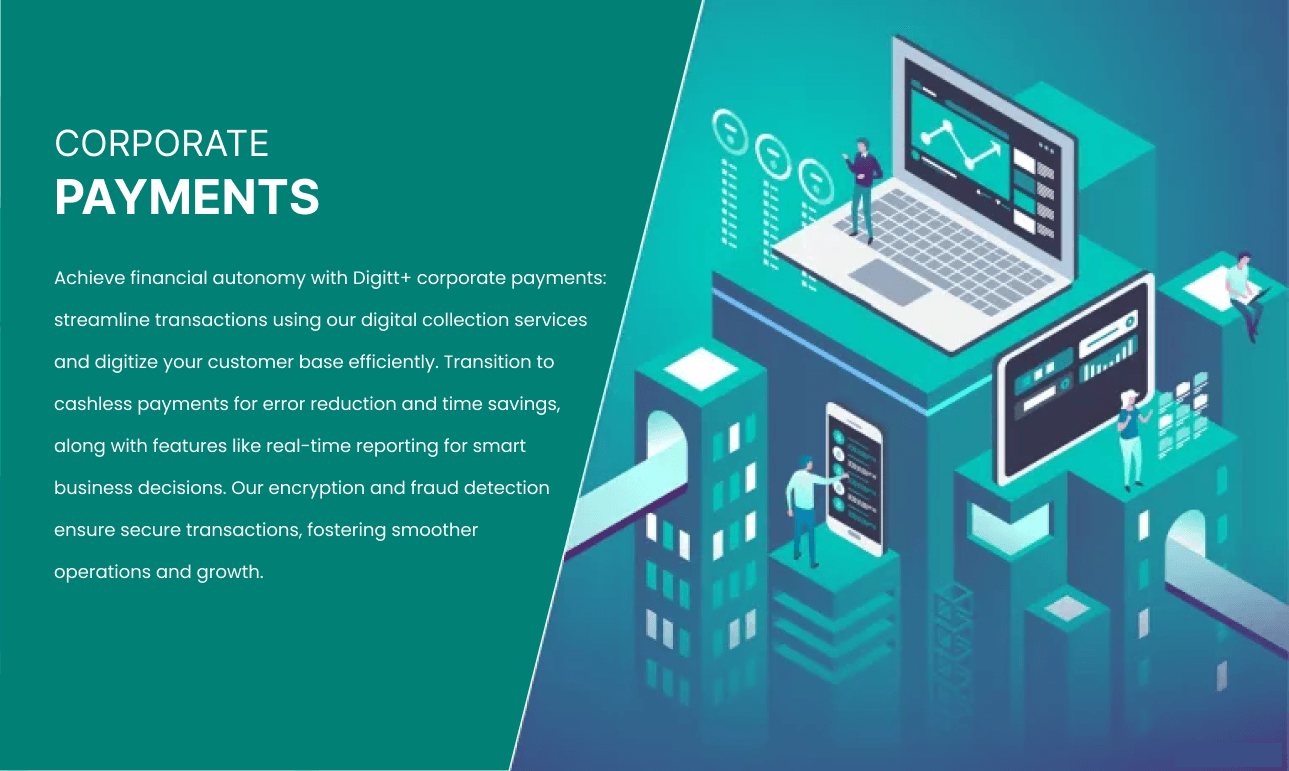 CORPORATE
PAYMENTS

Achieve financial autonomy with Digitt+ corporate payments: streamline transactions using our digital collection services and digitize your customer base efficiently. Transition to cashless payments for error reduction and time savings, along with features like real-time reporting for smart business decisions. Our encryption and fraud detection ensure secure transactions, fostering smoother operations and growth.